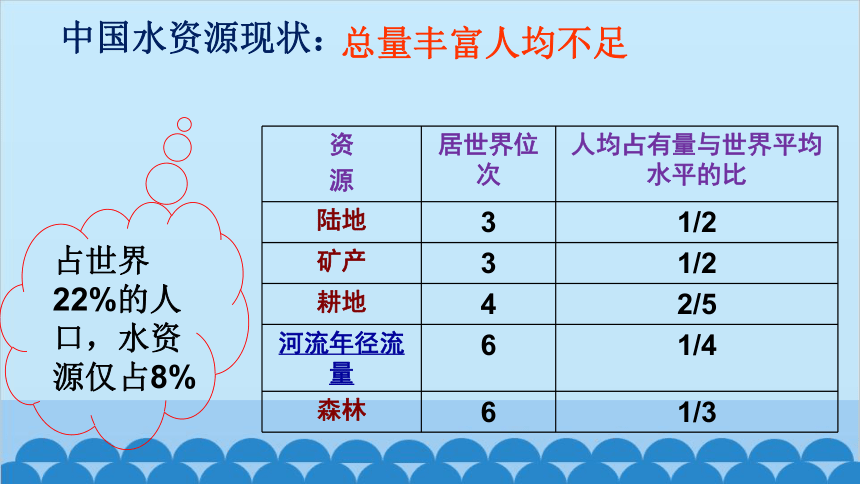 中国水资源现状：总量丰富人均不足

占世界22%的人口，水资源仅占8%

| 资源 | 居世界位次 | 人均占有量与世界平均水平的比 |
|---|---|---|
| 陆地 | 3 | 1/2 |
| 矿产 | 3 | 1/2 |
| 耕地 | 4 | 2/5 |
| 河流年径流量 | 6 | 1/4 |
| 森林 | 6 | 1/3 |